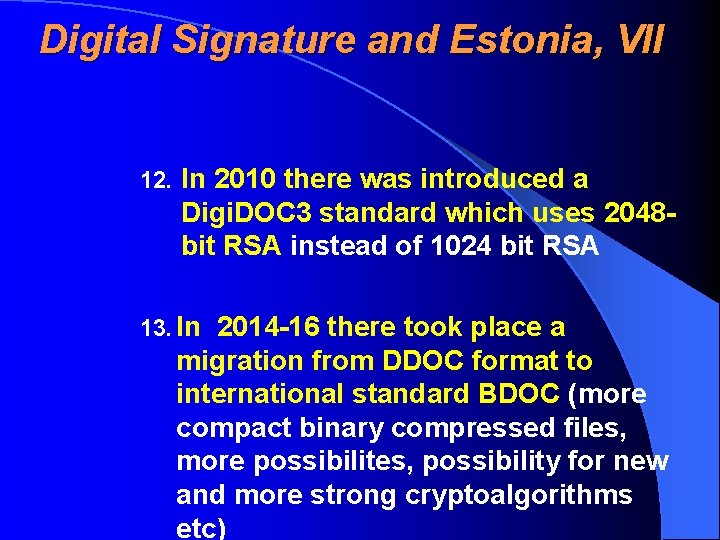 Digital Signature and Estonia, VII

12. In 2010 there was introduced a DigiDOC3 standard which uses 2048-bit RSA instead of 1024 bit RSA

13. In 2014-16 there took place a migration from DDOC format to international standard BDOC (more compact binary compressed files, more possibilites, possibility for new and more strong cryptoalgorithms etc)